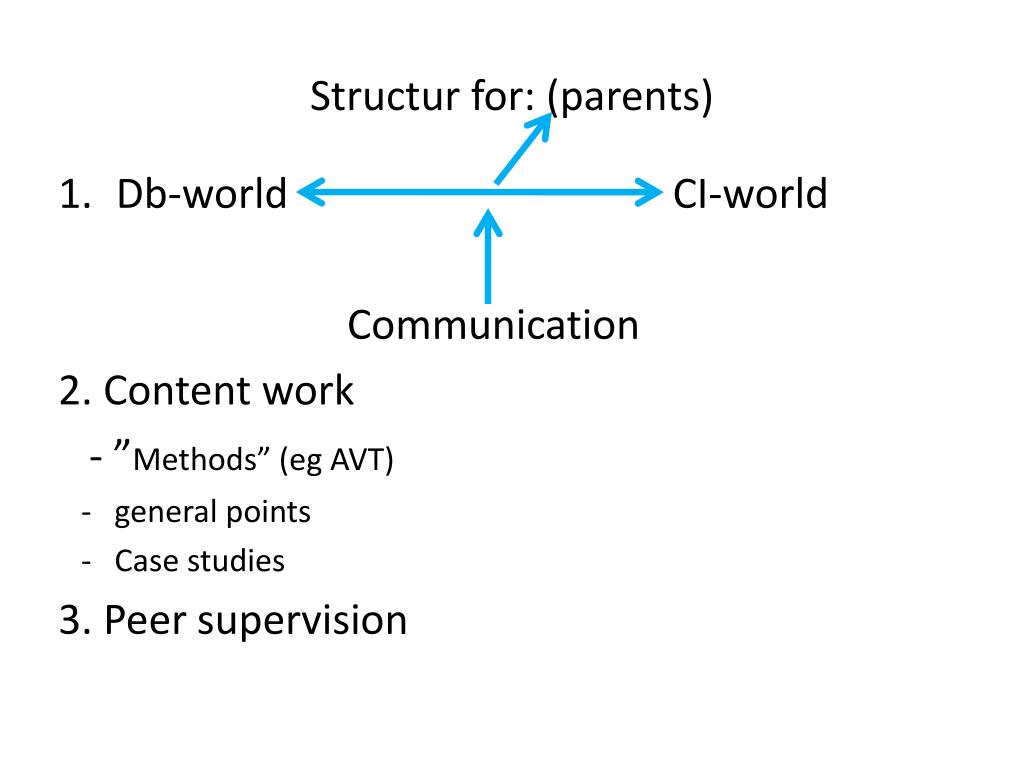 Structur for: (parents)

1. Db-world CI-world

Communication

2. Content work

- ”Methods” (eg AVT)
- general points
- Case studies

3. Peer supervision